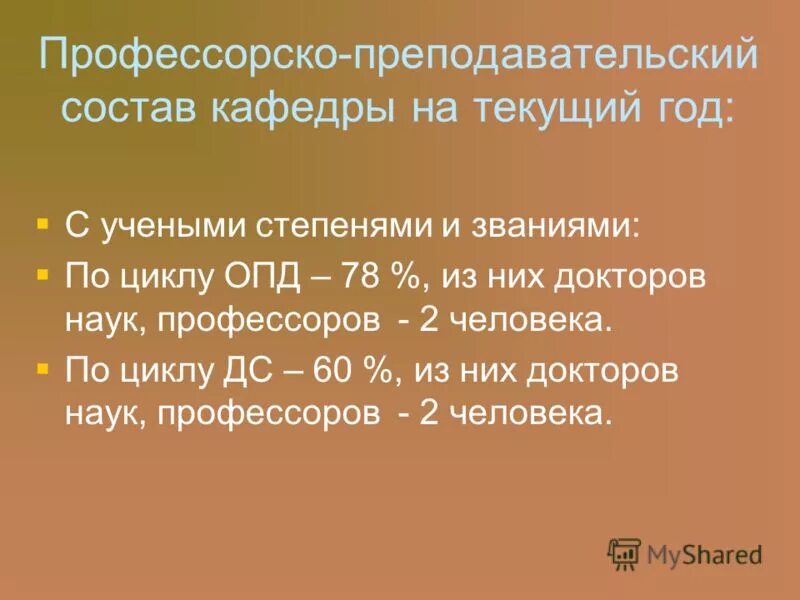 Профессорско-преподавательский состав кафедры на текущий год:

С учеными степенями и званиями:

По циклу ОПД – 78 %, из них докторов наук, профессоров - 2 человека.

По циклу ДС – 60 %, из них докторов наук, профессоров - 2 человека.

MyShared